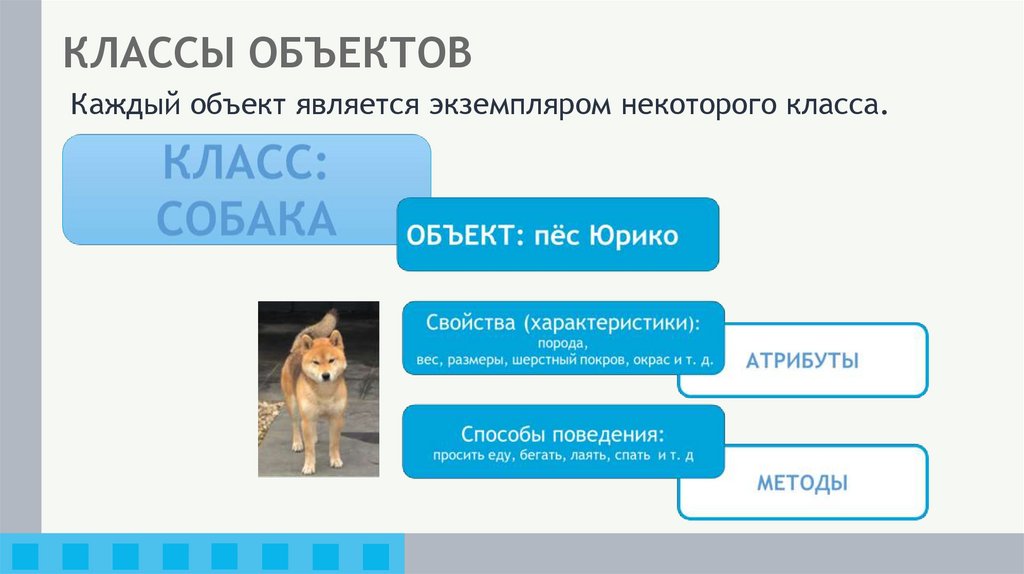 КЛАССЫ ОБЪЕКТОВ

Каждый объект является экземпляром некоторого класса.

КЛАСС: СОБАКА

ОБЪЕКТ: пёс Юрико

Свойства (характеристики): порода, вес, размеры, шерстный покров, окрас и т. д.

АТРИБУТЫ

Способы поведения: просить еду, бегать, лаять, спать и т. д

МЕТОДЫ